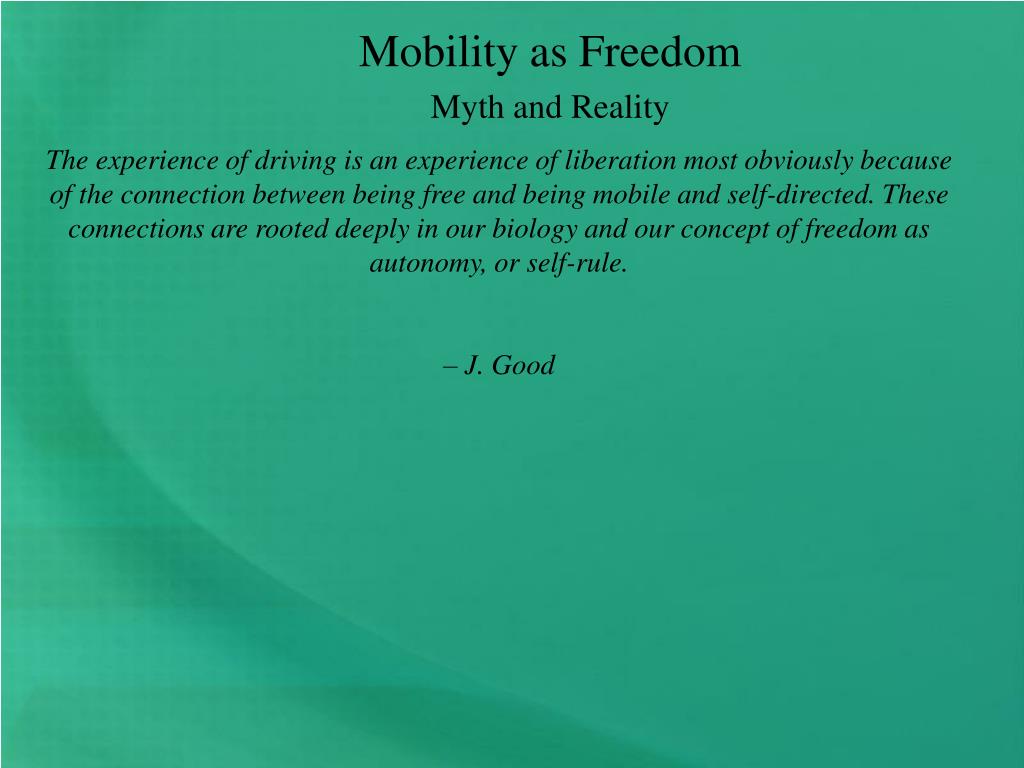 Mobility as Freedom

Myth and Reality

The experience of driving is an experience of liberation most obviously because of the connection between being free and being mobile and self-directed. These connections are rooted deeply in our biology and our concept of freedom as autonomy, or self-rule.

– J. Good